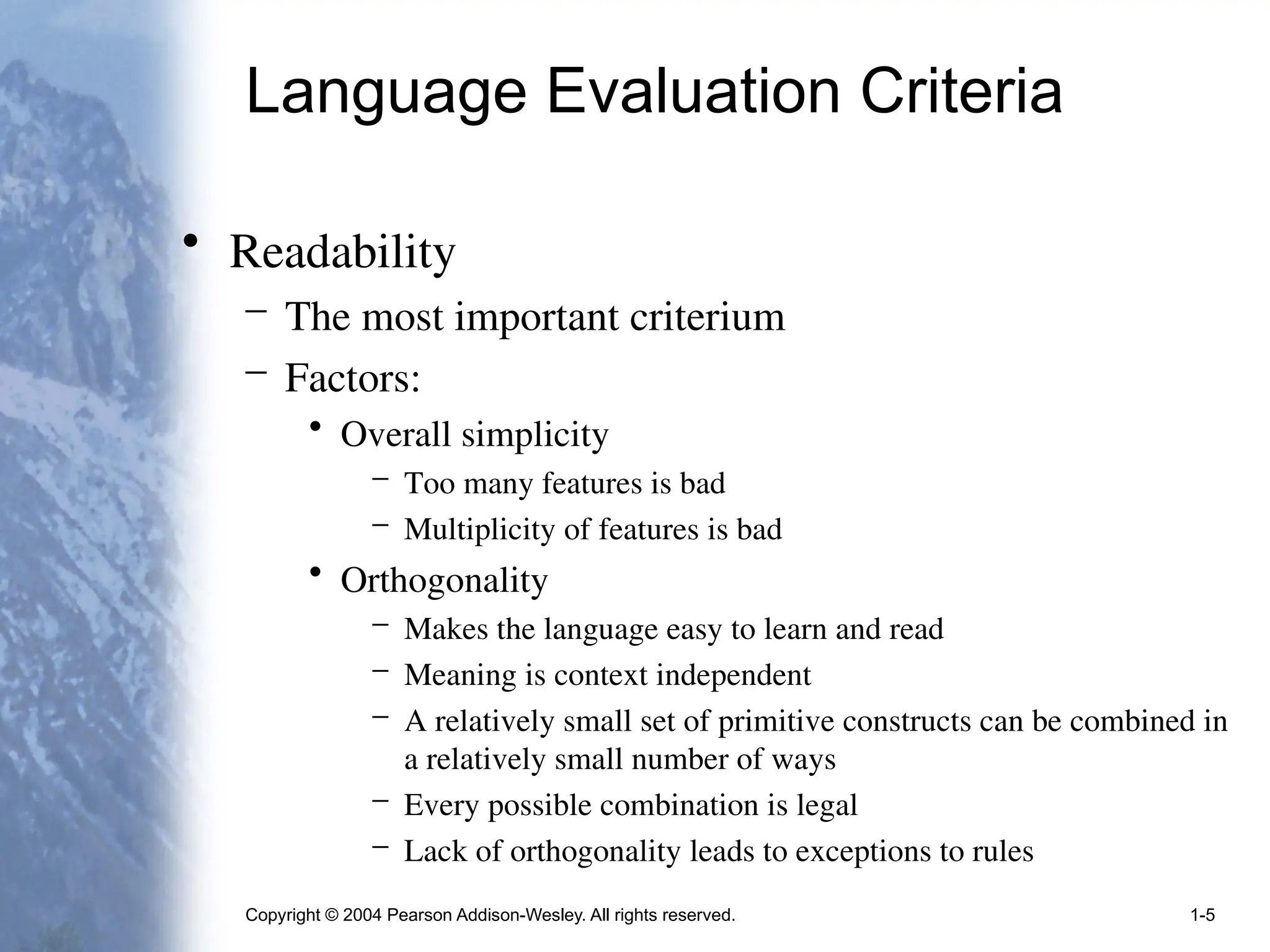 Language Evaluation Criteria

• Readability
– The most important criterium
– Factors:
• Overall simplicity
– Too many features is bad
– Multiplicity of features is bad
• Orthogonality
– Makes the language easy to learn and read
– Meaning is context independent
– A relatively small set of primitive constructs can be combined in a relatively small number of ways
– Every possible combination is legal
– Lack of orthogonality leads to exceptions to rules

Copyright © 2004 Pearson Addison-Wesley. All rights reserved.

1-5